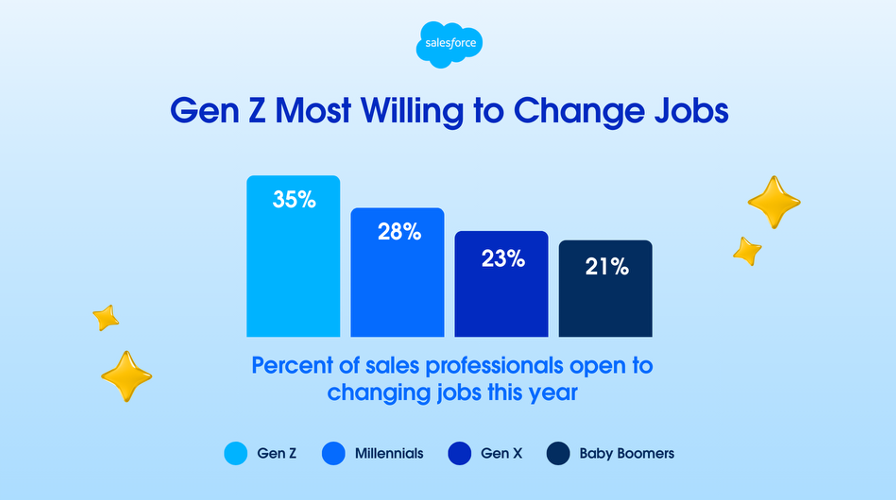 salesforce

Gen Z Most Willing to Change Jobs

35%

28%

23%

21%

Percent of sales professionals open to changing jobs this year

Gen Z
Millennials
Gen X
Baby Boomers